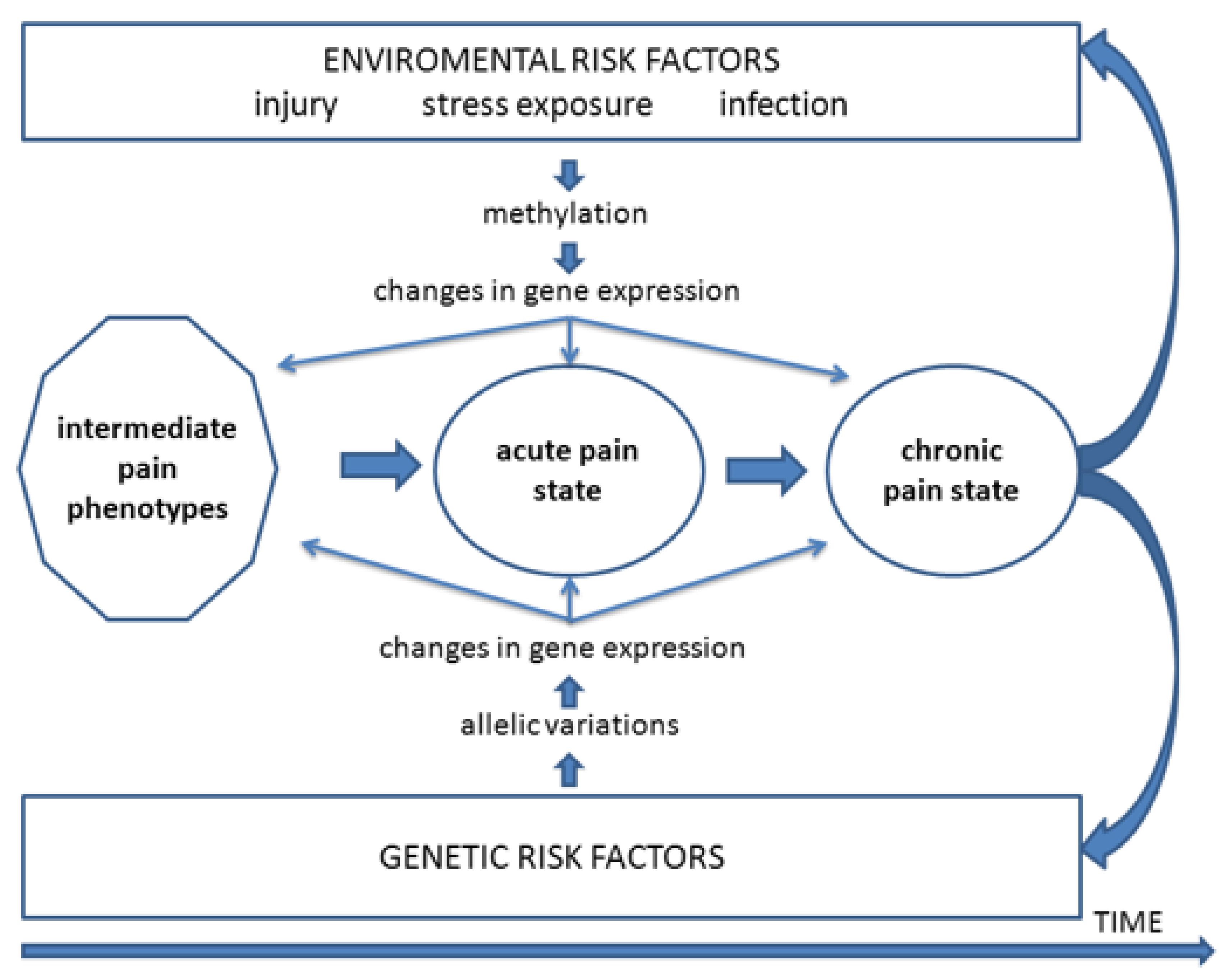 ENVIROMENTAL RISK FACTORS
injury stress exposure infection

methylation

changes in gene expression

intermediate pain phenotypes

acute pain state

chronic pain state

changes in gene expression

allelic variations

GENETIC RISK FACTORS

TIME